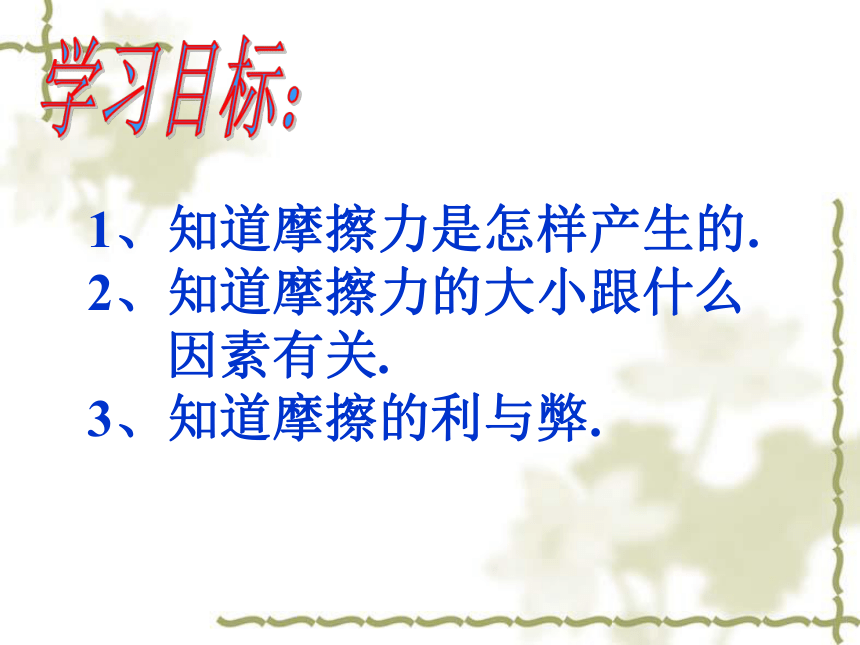 学习目标:

1、知道摩擦力是怎样产生的.
2、知道摩擦力的大小跟什么因素有关.
3、知道摩擦的利与弊.